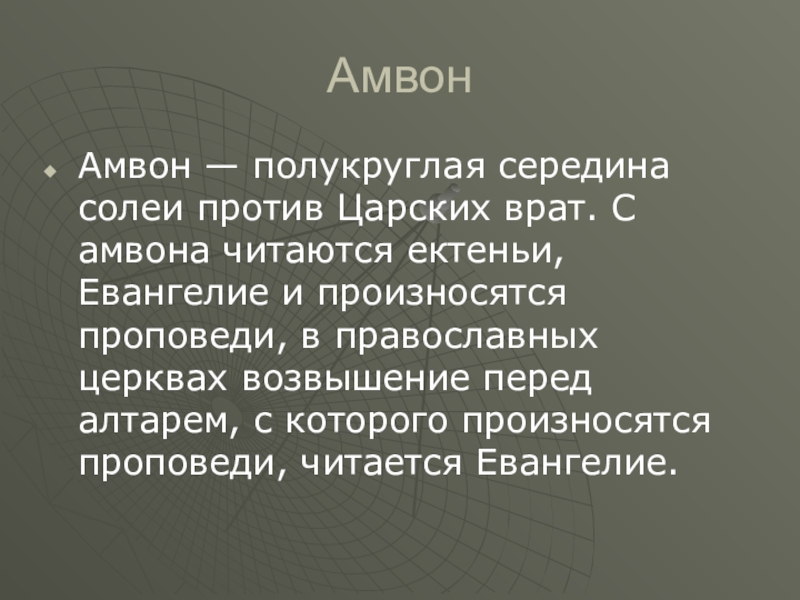 Амвон

Амвон — полукруглая середина солеи против Царских врат. С амвона читаются ектеньи, Евангелие и произносятся проповеди, в православных церквах возвышение перед алтарем, с которого произносятся проповеди, читается Евангелие.